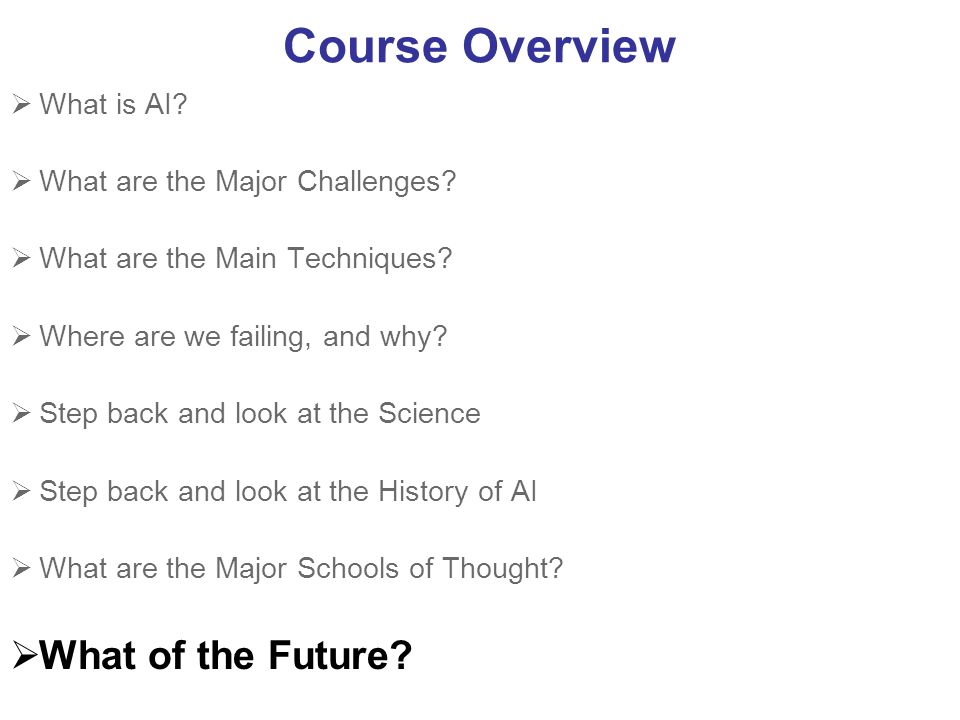 Course Overview

➢ What is AI?

➢ What are the Major Challenges?

➢ What are the Main Techniques?

➢ Where are we failing, and why?

➢ Step back and look at the Science

➢ Step back and look at the History of AI

➢ What are the Major Schools of Thought?

➢ What of the Future?